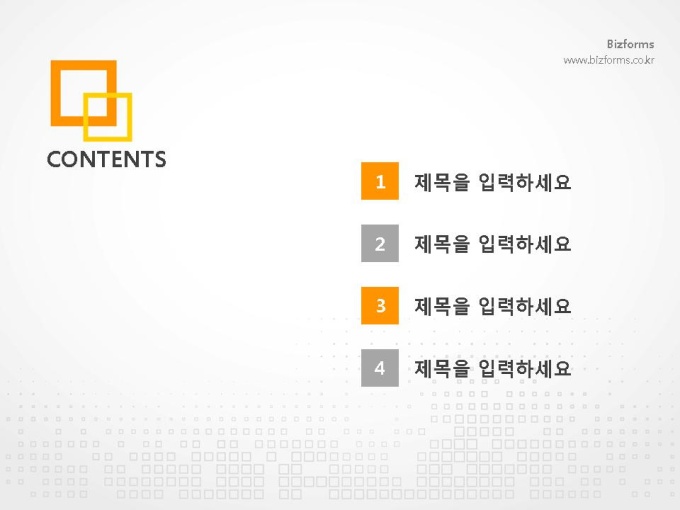 Bizforms
www.bizforms.co.kr

CONTENTS

1 제목을 입력하세요

2 제목을 입력하세요

3 제목을 입력하세요

4 제목을 입력하세요